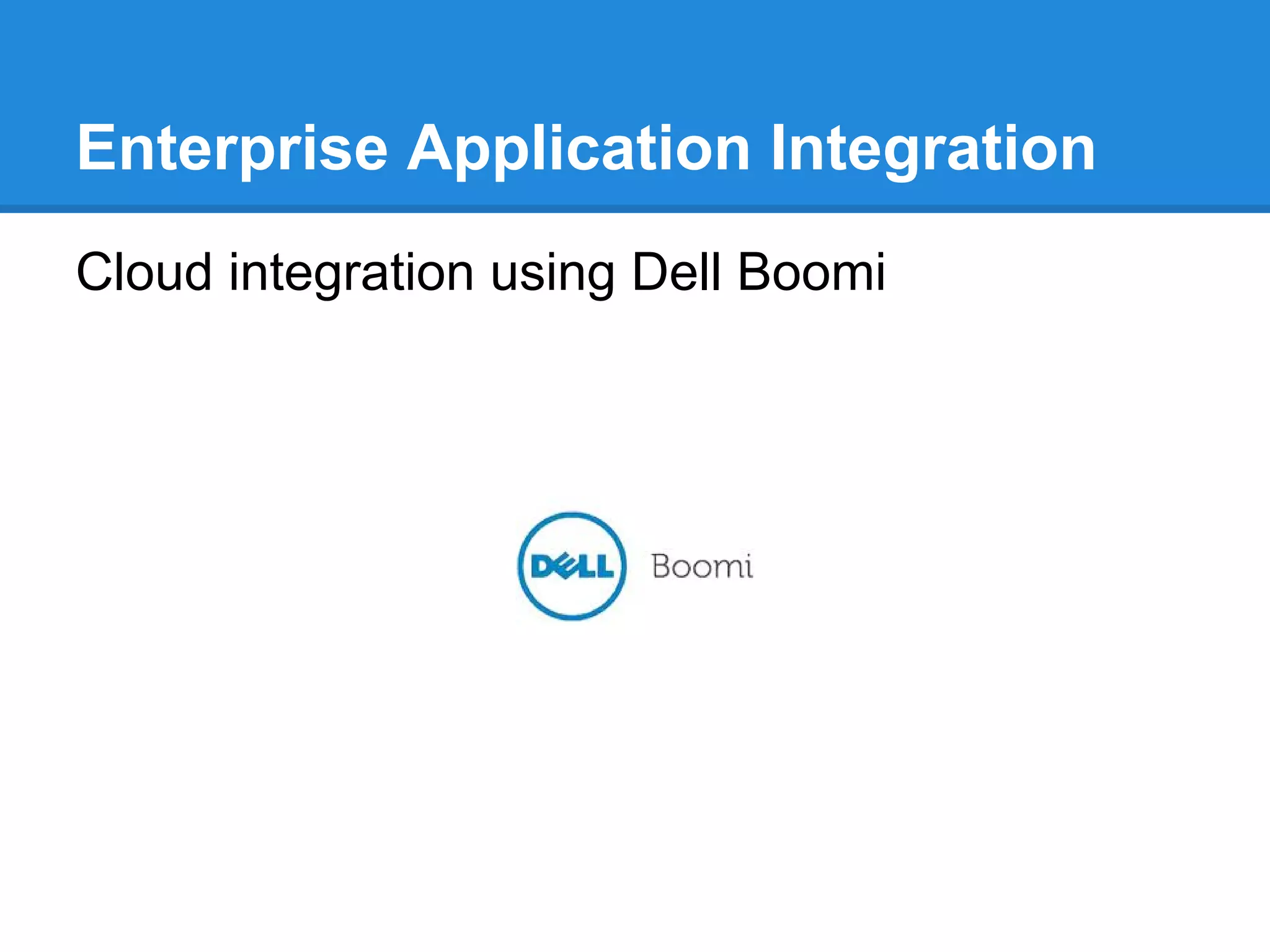 Enterprise Application Integration

Cloud integration using Dell Boomi

DELL Boomi